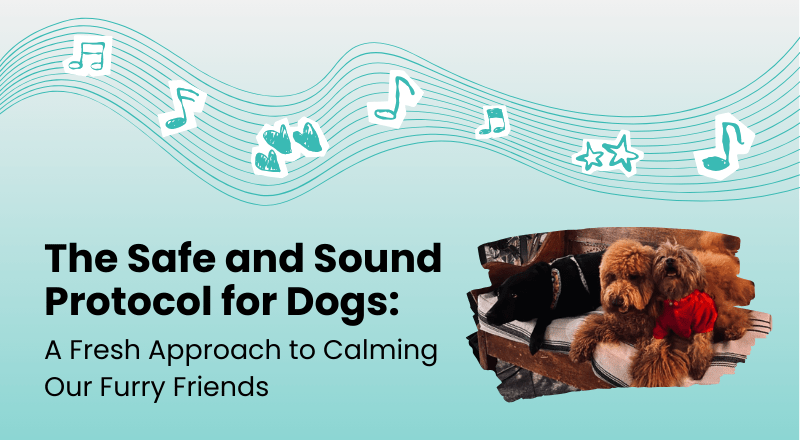 The Safe and Sound Protocol for Dogs:

A Fresh Approach to Calming Our Furry Friends